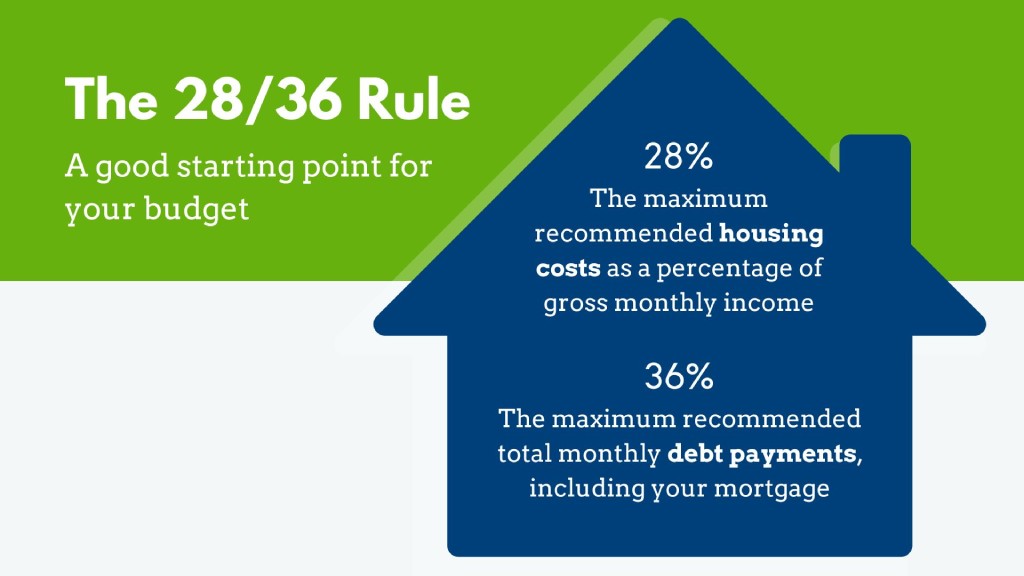 The 28/36 Rule

A good starting point for your budget

28%
The maximum recommended housing costs as a percentage of gross monthly income

36%
The maximum recommended total monthly debt payments, including your mortgage